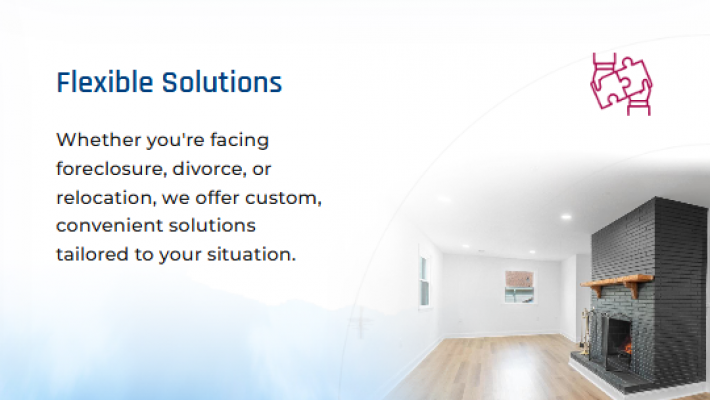 Flexible Solutions

Whether you're facing foreclosure, divorce, or relocation, we offer custom, convenient solutions tailored to your situation.